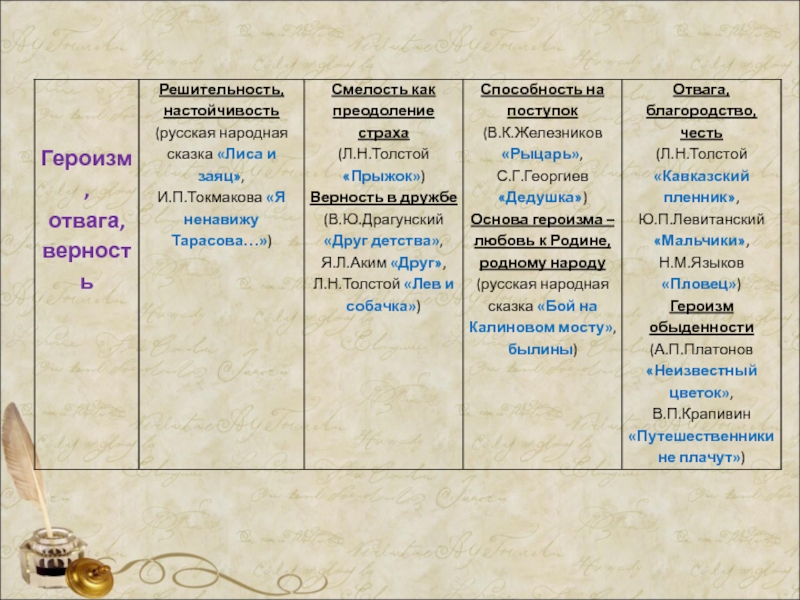 | Героизм, отвага, верность | Решительность, настойчивость (русская народная сказка «Лиса и заяц», И.П.Токмакова «Я ненавижу Тарасова…») | Смелость как преодоление страха (Л.Н.Толстой «Прыжок») Верность в дружбе (В.Ю.Драгунский «Друг детства», Я.Л.Аким «Друг», Л.Н.Толстой «Лев и собачка») | Способность на поступок (В.К.Железников «Рыцарь», С.Г.Георгиев «Дедушка») Основа героизма – любовь к Родине, родному народу (русская народная сказка «Бой на Калиновом мосту», былины) | Отвага, благородство, честь (Л.Н.Толстой «Кавказский пленник», Ю.П.Левитанский «Мальчики», Н.М.Языков «Пловец») Героизм обыденности (А.П.Платонов «Неизвестный цветок», В.П.Крапивин «Путешественники не плачут») |
|---|---|---|---|---|